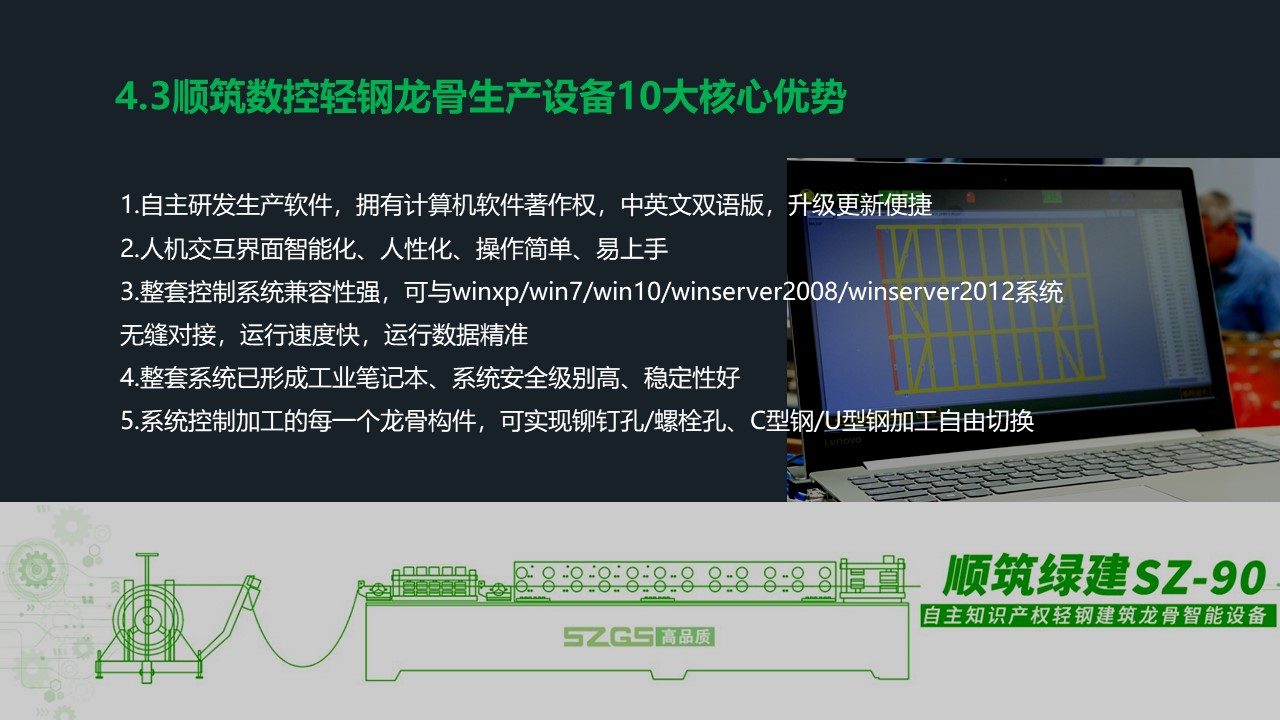 4.3顺筑数控轻钢龙骨生产设备10大核心优势

1.自主研发生产软件，拥有计算机软件著作权，中英文双语版，升级更新便捷
2.人机交互界面智能化、人性化、操作简单、易上手
3.整套控制系统兼容性强，可与winxp/win7/win10/winserver2008/winserver2012系统无缝对接，运行速度快，运行数据精准
4.整套系统已形成工业笔记本、系统安全级别高、稳定性好
5.系统控制加工的每一个龙骨构件，可实现铆钉孔/螺栓孔、C型钢/U型钢加工自由切换

Lenovo

SZGS 高品质

顺筑绿建SZ-90
自主知识产权轻钢建筑龙骨智能设备